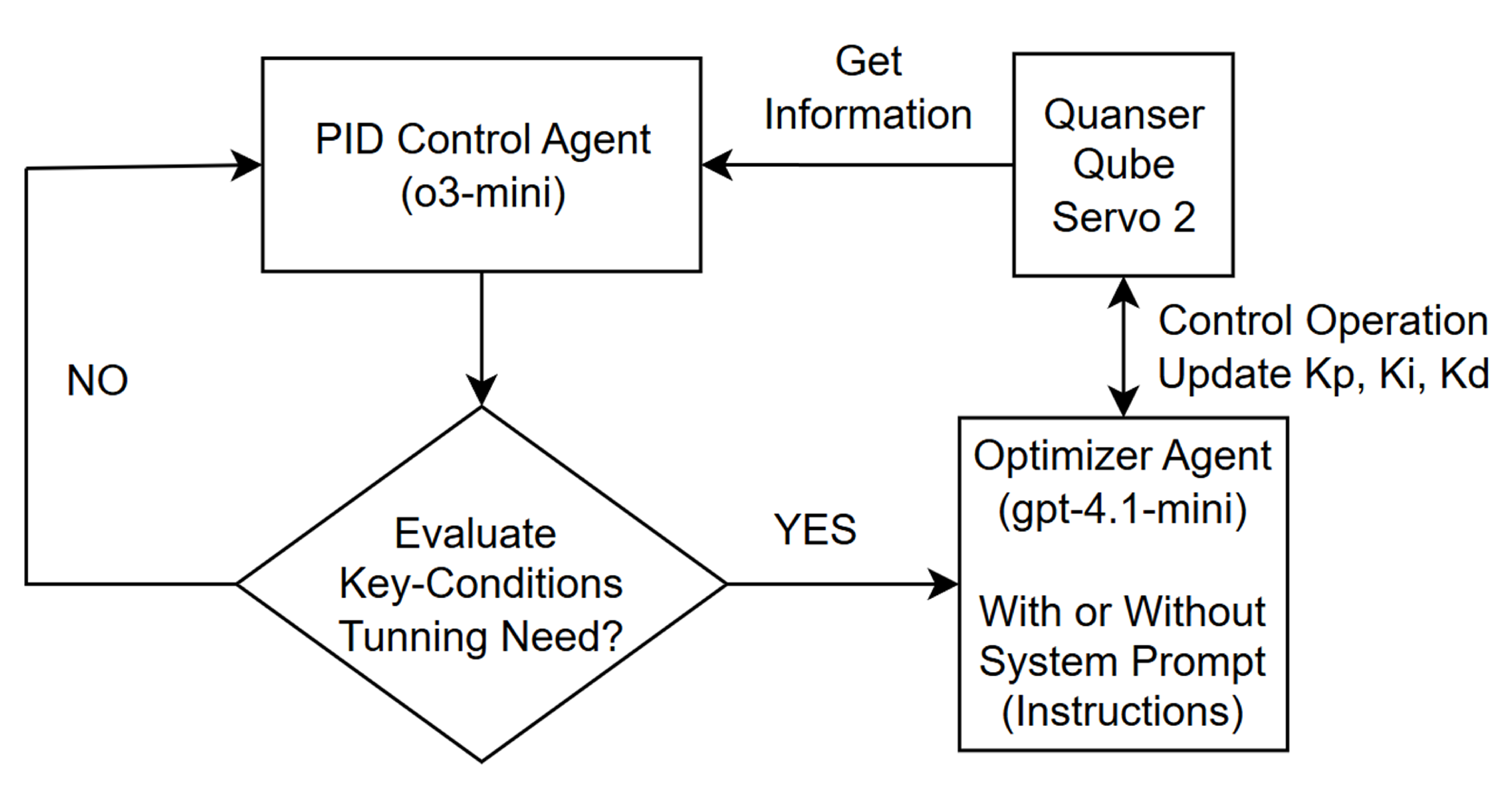 PID Control Agent
(o3-mini)

Get
Information

Quanser
Qube
Servo 2

Control Operation
Update Kp, Ki, Kd

NO

Evaluate
Key-Conditions
Tunning Need?

YES

Optimizer Agent
(gpt-4.1-mini)

With or Without
System Prompt
(Instructions)